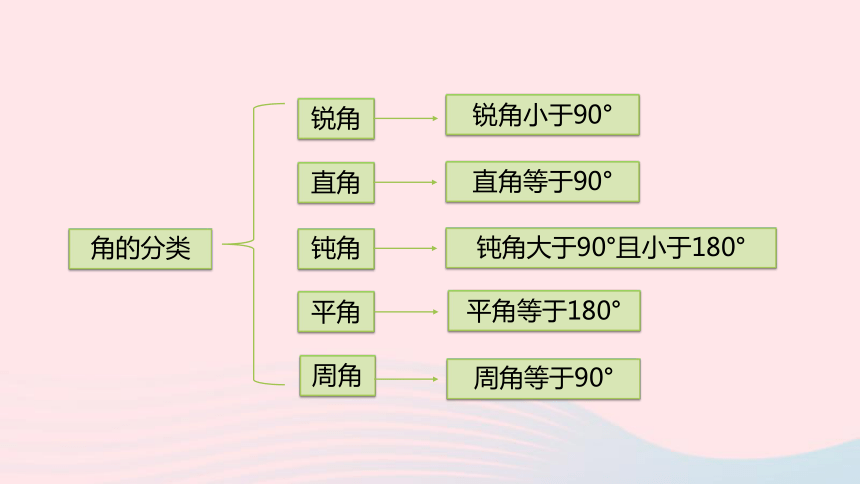 角的分类

锐角

锐角小于90°

直角

直角等于90°

钝角

钝角大于90°且小于180°

平角

平角等于180°

周角

周角等于90°